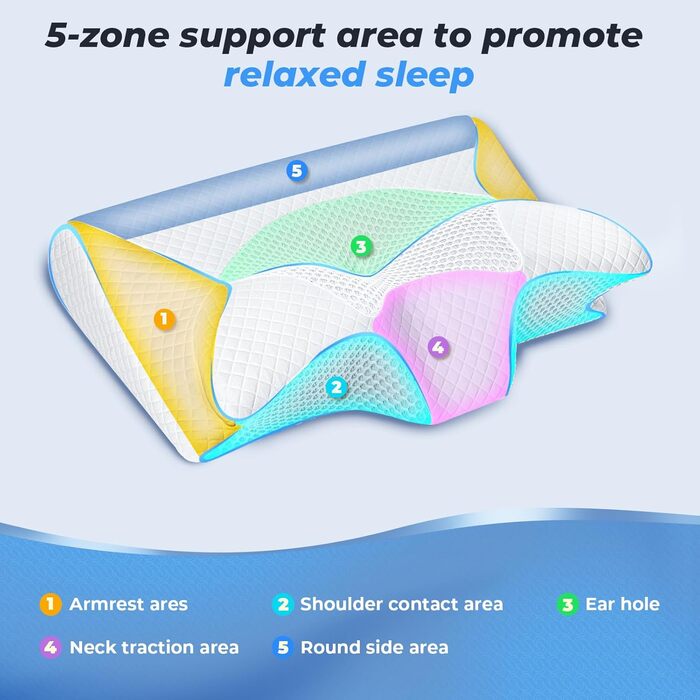 5-zone support area to promote relaxed sleep

5

3

1

4

2

1 Armrest ares
2 Shoulder contact area
3 Ear hole
4 Neck traction area
5 Round side area